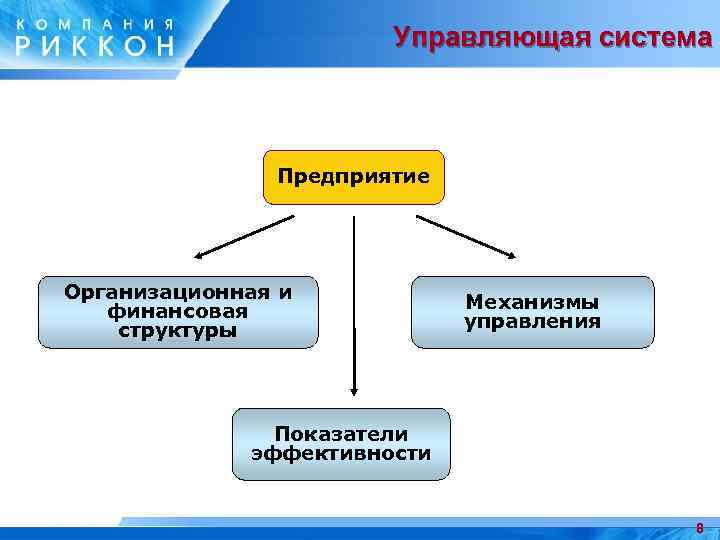 КОМПАНИЯ
РИККОН

Управляющая система

Предприятие

Организационная и финансовая структуры

Механизмы управления

Показатели эффективности

8